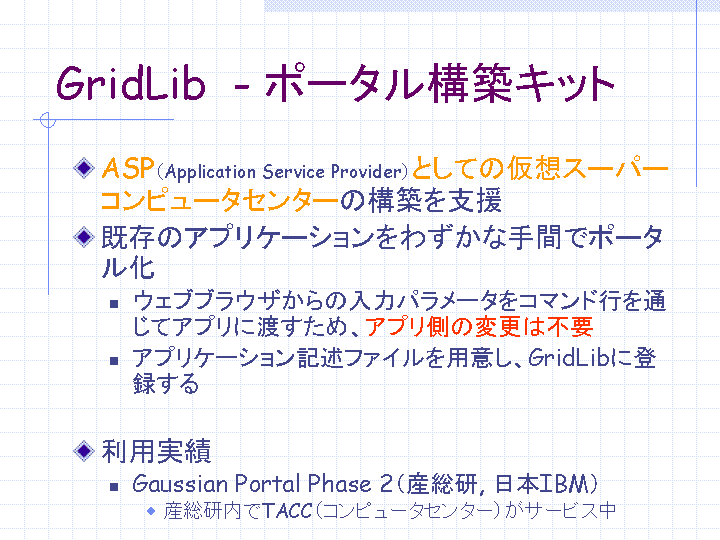 GridLib - ポータル構築キット

ASP(Application Service Provider)としての仮想スーパーコンピュータセンターの構築を支援

既存のアプリケーションをわずかな手間でポータル化

ウェブブラウザからの入力パラメータをコマンド行を通じてアプリに渡すため、アプリ側の変更は不要

アプリケーション記述ファイルを用意し、GridLibに登録する

利用実績

Gaussian Portal Phase 2(産総研, 日本IBM)

産総研内でTACC(コンピュータセンター)がサービス中